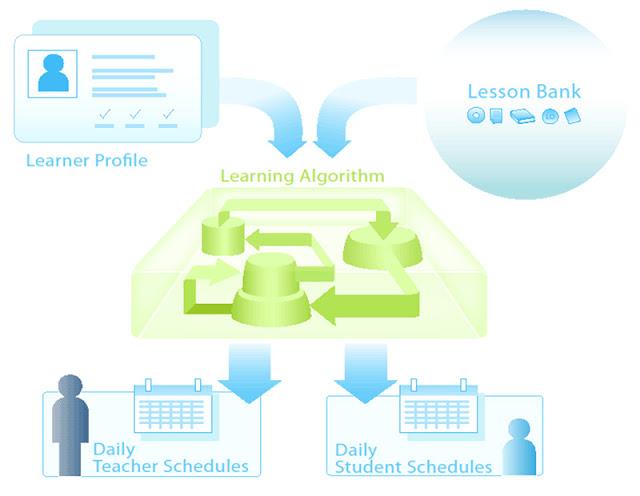 Learner Profile

Lesson Bank

Learning Algorithm

Daily
Teacher Schedules

Daily
Student Schedules